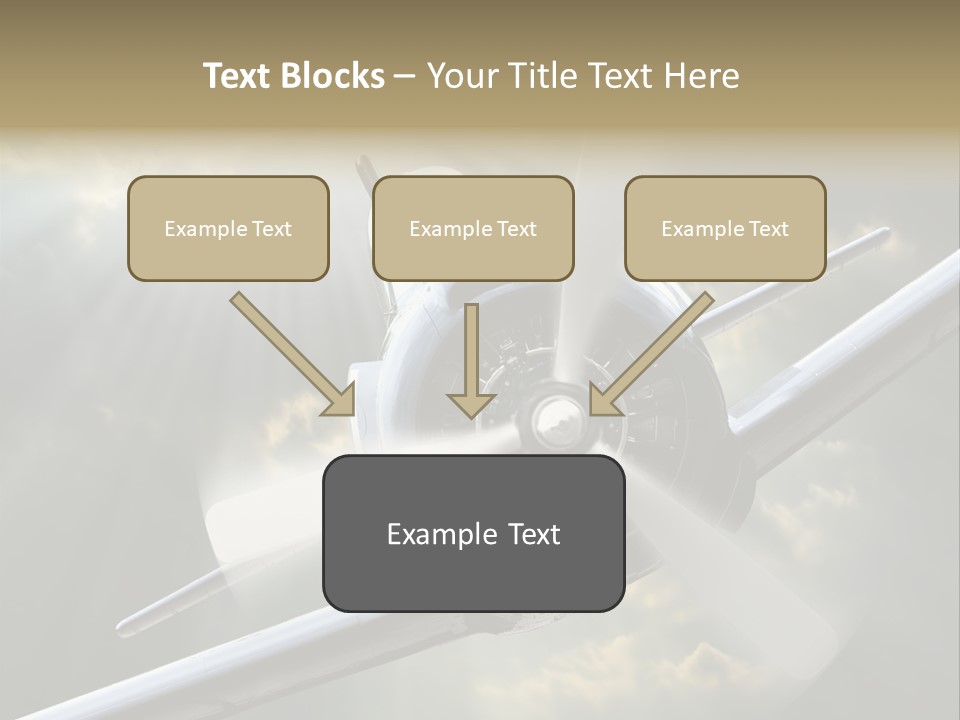 Text Blocks – Your Title Text Here

Example Text

Example Text

Example Text

Example Text